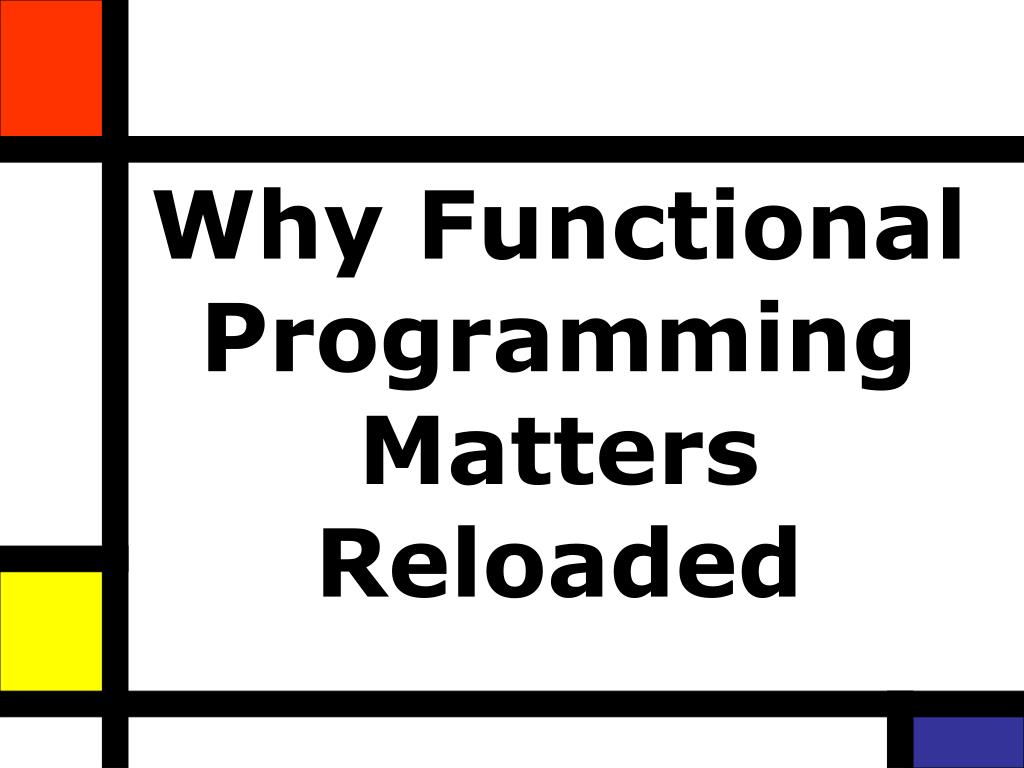 Why Functional Programming Matters Reloaded